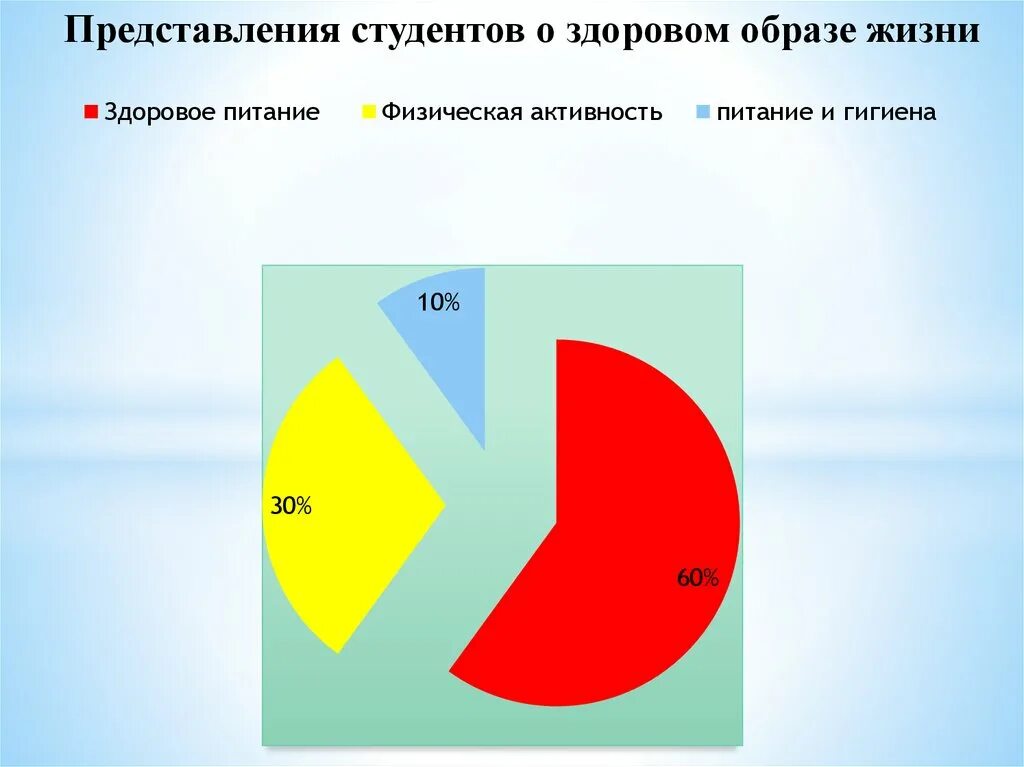 Представления студентов о здоровом образе жизни

Здоровое питание   Физическая активность   питание и гигиена

10%

30%

60%